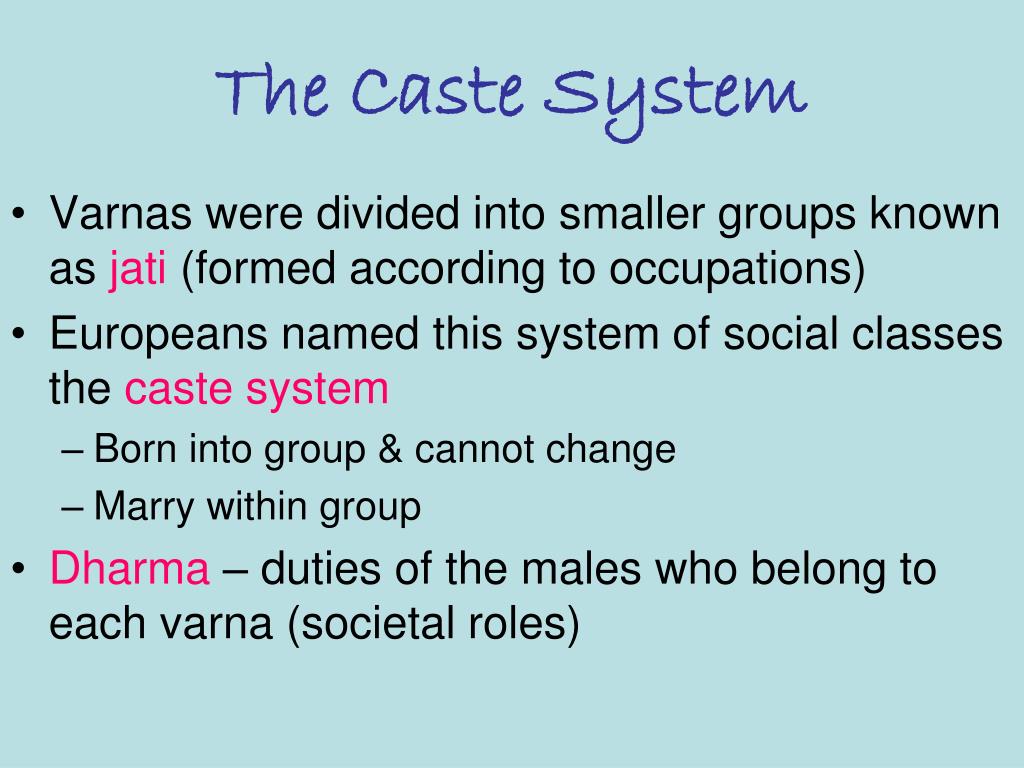 The Caste System

• Varnas were divided into smaller groups known as jati (formed according to occupations)
• Europeans named this system of social classes the caste system
– Born into group & cannot change
– Marry within group
• Dharma – duties of the males who belong to each varna (societal roles)